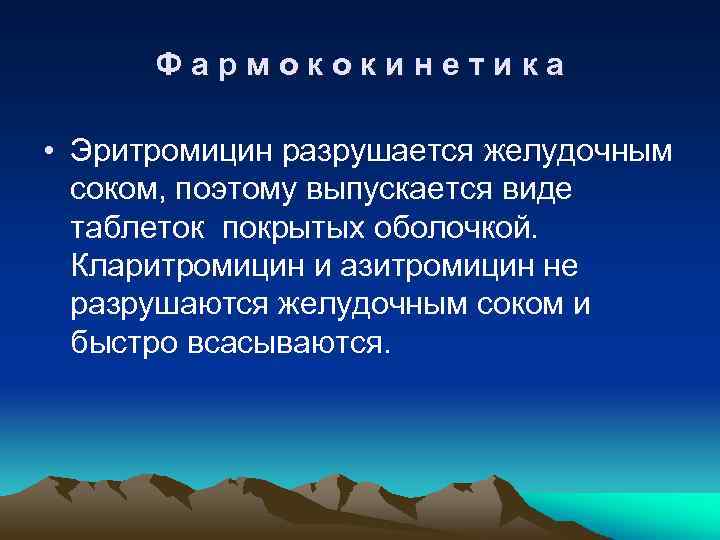 Фармококинетика

• Эритромицин разрушается желудочным соком, поэтому выпускается виде таблеток покрытых оболочкой. Кларитромицин и азитромицин не разрушаются желудочным соком и быстро всасываются.